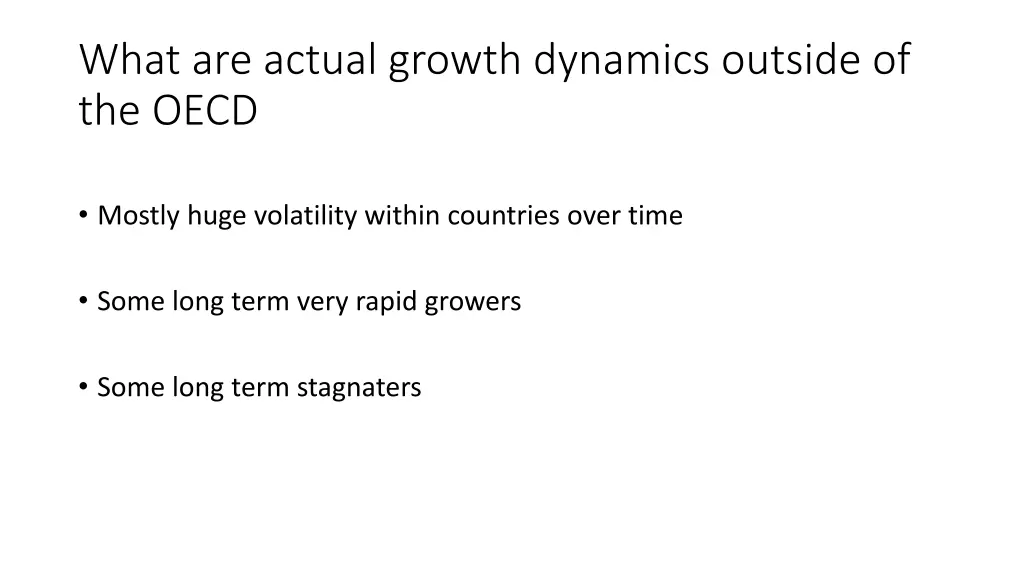 What are actual growth dynamics outside of the OECD

• Mostly huge volatility within countries over time

• Some long term very rapid growers

• Some long term stagnaters